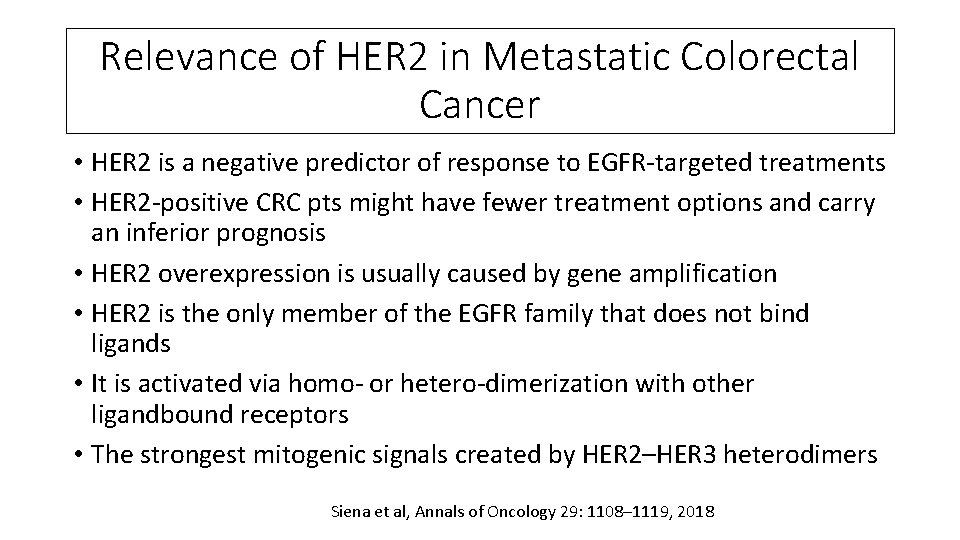 Relevance of HER2 in Metastatic Colorectal Cancer

• HER2 is a negative predictor of response to EGFR-targeted treatments
• HER2-positive CRC pts might have fewer treatment options and carry an inferior prognosis
• HER2 overexpression is usually caused by gene amplification
• HER2 is the only member of the EGFR family that does not bind ligands
• It is activated via homo- or hetero-dimerization with other ligandbound receptors
• The strongest mitogenic signals created by HER2–HER3 heterodimers

Siena et al, Annals of Oncology 29: 1108–1119, 2018